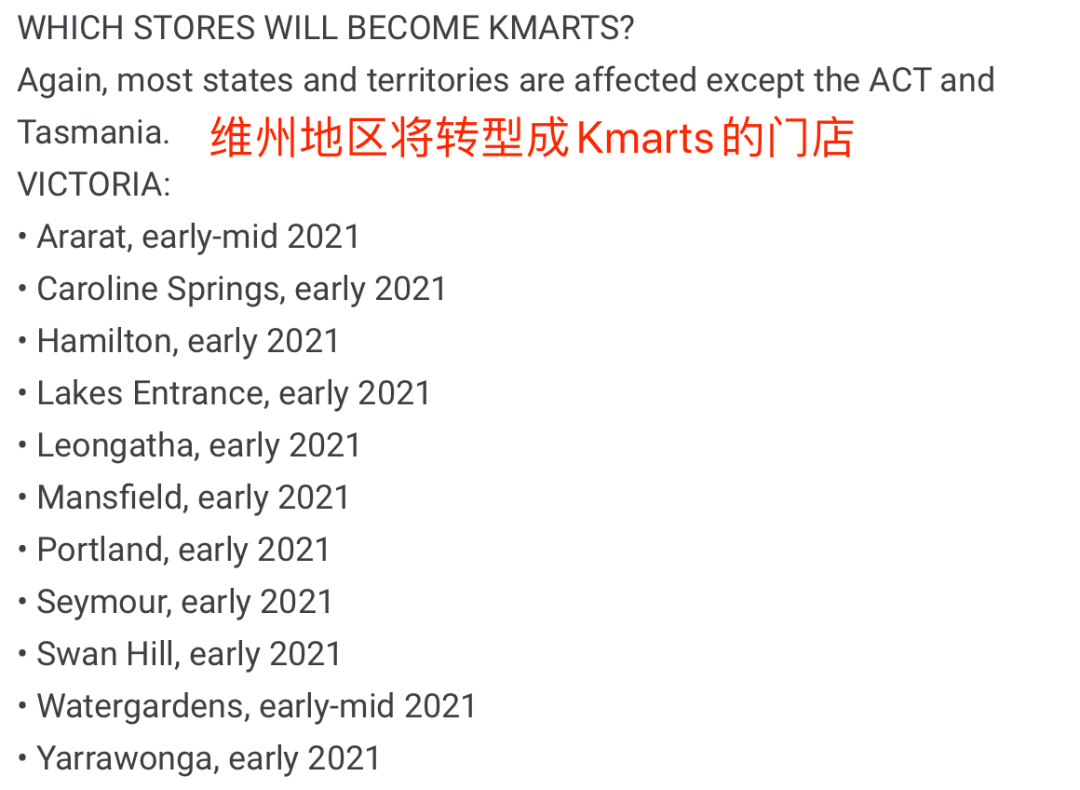 WHICH STORES WILL BECOME KMARTS?
Again, most states and territories are affected except the ACT and Tasmania. 维州地区将转型成Kmarts的门店
VICTORIA:
• Ararat, early-mid 2021
• Caroline Springs, early 2021
• Hamilton, early 2021
• Lakes Entrance, early 2021
• Leongatha, early 2021
• Mansfield, early 2021
• Portland, early 2021
• Seymour, early 2021
• Swan Hill, early 2021
• Watergardens, early-mid 2021
• Yarrawonga, early 2021